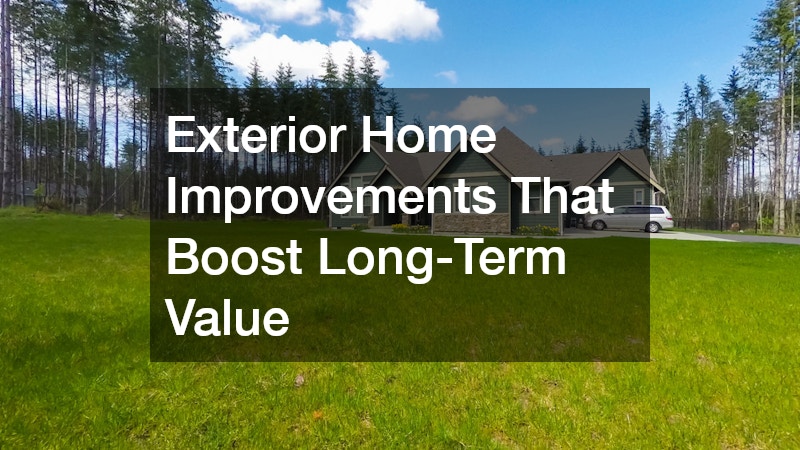 Exterior Home Improvements That Boost Long-Term Value